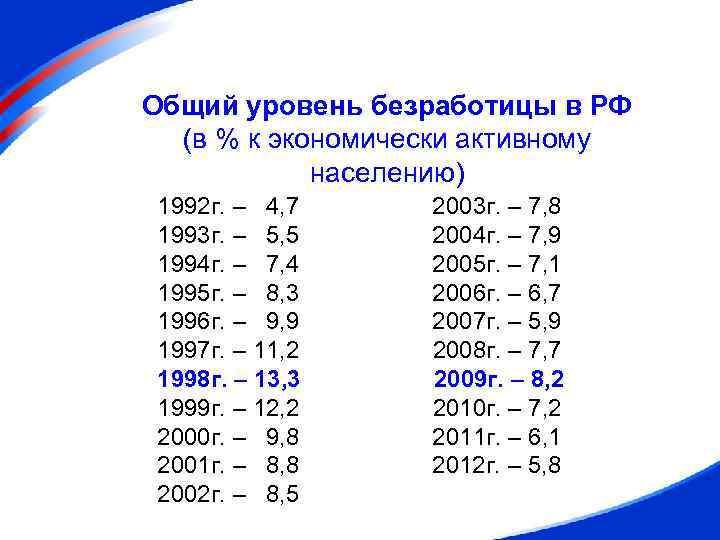 Общий уровень безработицы в РФ
(в % к экономически активному населению)

1992г. – 4,7
1993г. – 5,5
1994г. – 7,4
1995г. – 8,3
1996г. – 9,9
1997г. – 11,2
1998г. – 13,3
1999г. – 12,2
2000г. – 9,8
2001г. – 8,8
2002г. – 8,5

2003г. – 7,8
2004г. – 7,9
2005г. – 7,1
2006г. – 6,7
2007г. – 5,9
2008г. – 7,7
2009г. – 8,2
2010г. – 7,2
2011г. – 6,1
2012г. – 5,8